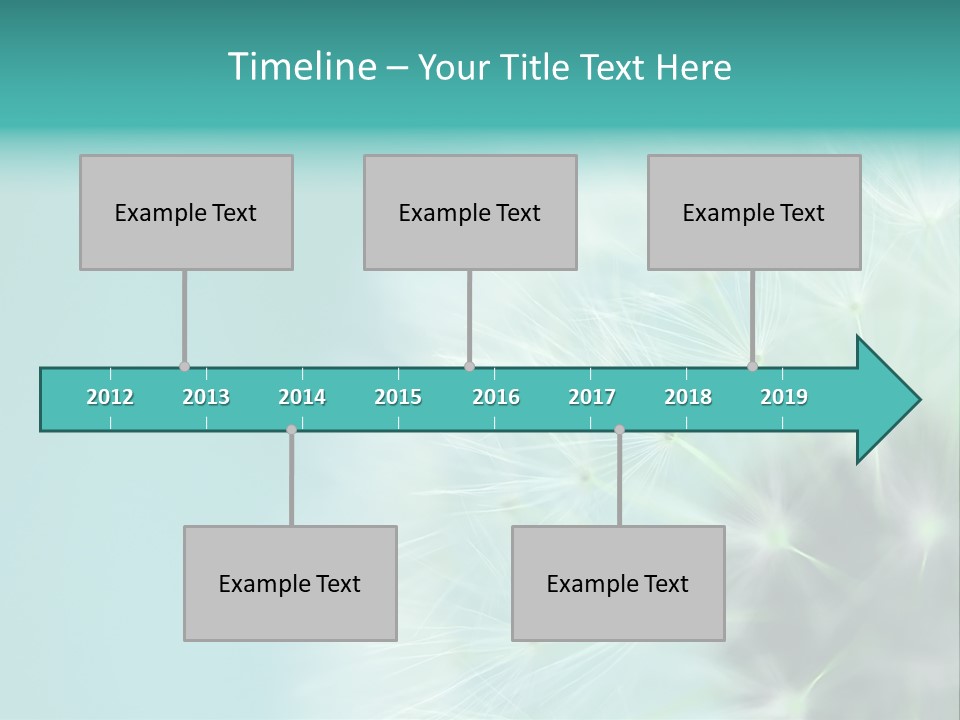 Timeline – Your Title Text Here

Example Text

Example Text

Example Text

2012
2013
2014
2015
2016
2017
2018
2019

Example Text

Example Text